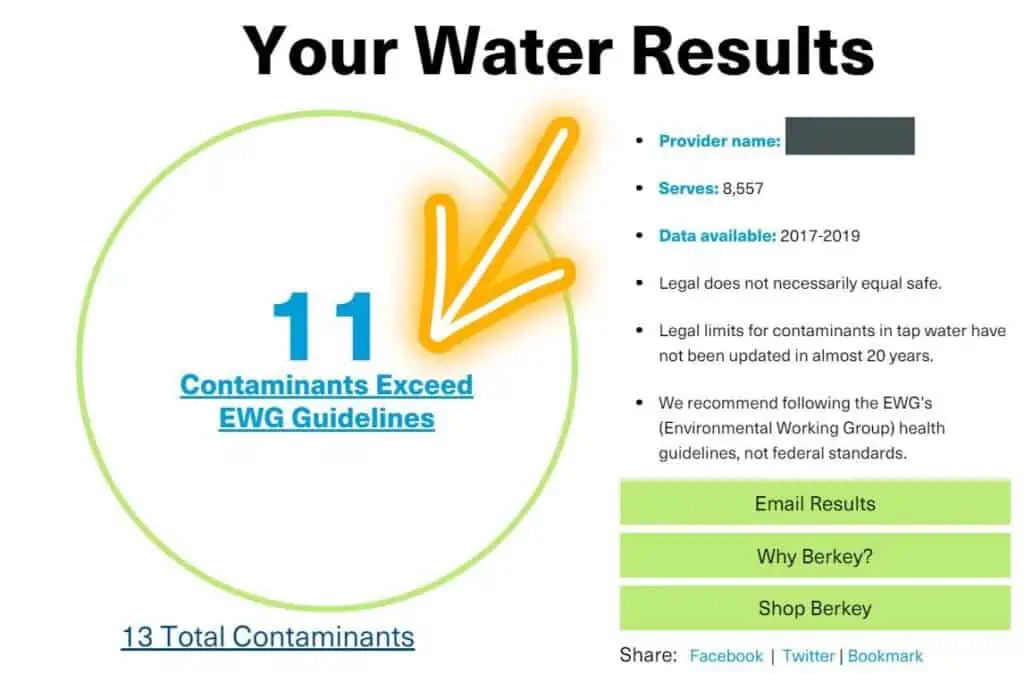 Your Water Results

11
Contaminants Exceed EWG Guidelines

13 Total Contaminants

- Provider name:
- Serves: 8,557
- Data available: 2017-2019
- Legal does not necessarily equal safe.
- Legal limits for contaminants in tap water have not been updated in almost 20 years.
- We recommend following the EWG's (Environmental Working Group) health guidelines, not federal standards.

Email Results

Why Berkey?

Shop Berkey

Share: Facebook | Twitter | Bookmark